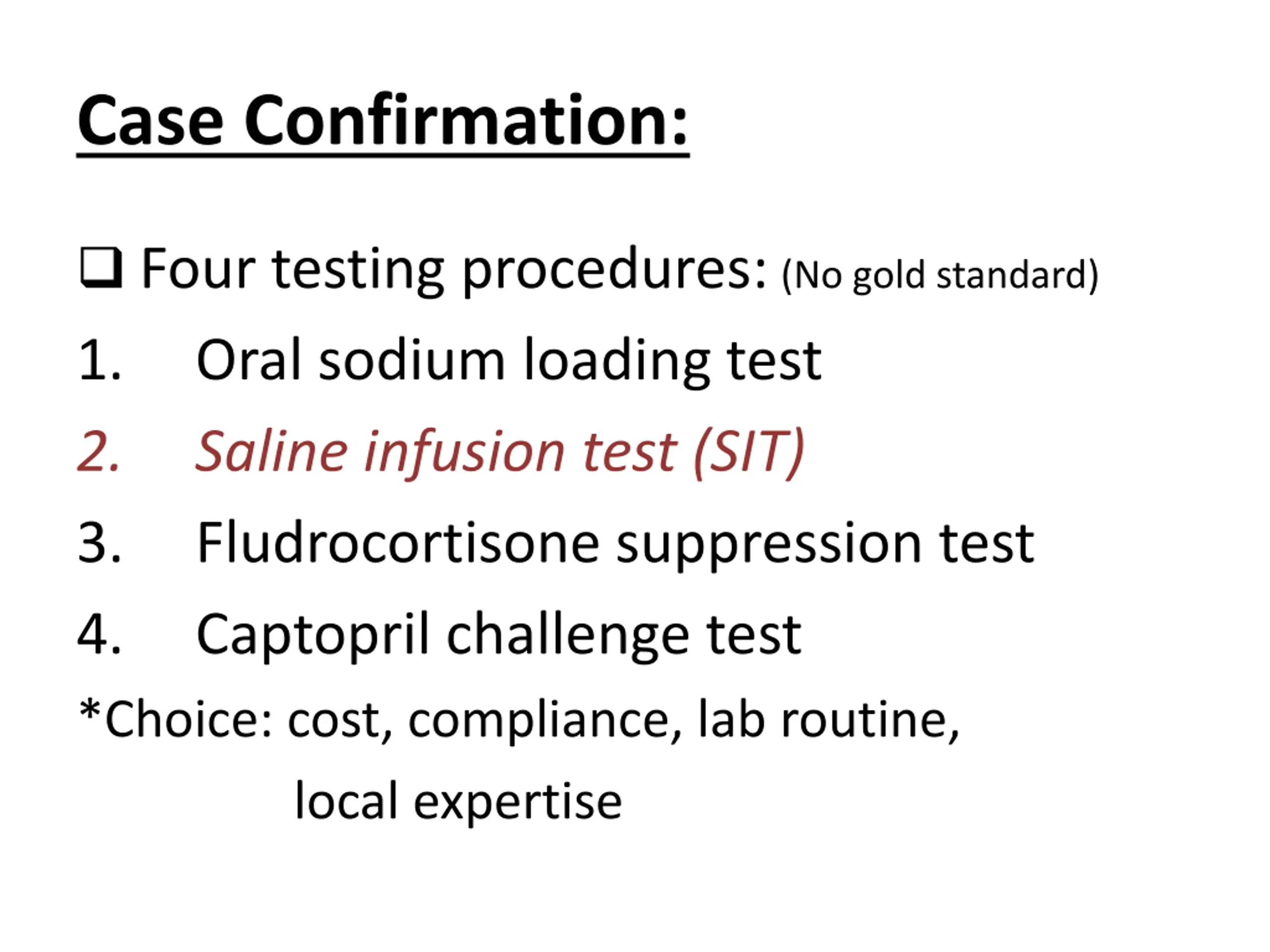 Case Confirmation:

❑ Four testing procedures: (No gold standard)

1. Oral sodium loading test
2. Saline infusion test (SIT)
3. Fludrocortisone suppression test
4. Captopril challenge test

*Choice: cost, compliance, lab routine, local expertise